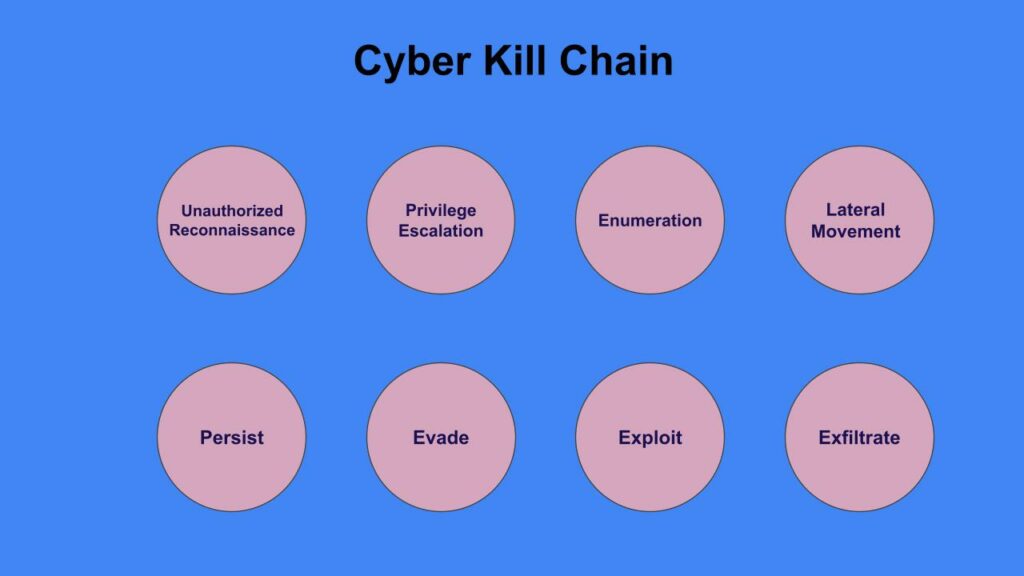 Cyber Kill Chain

Unauthorized Reconnaissance

Privilege Escalation

Enumeration

Lateral Movement

Persist

Evade

Exploit

Exfiltrate